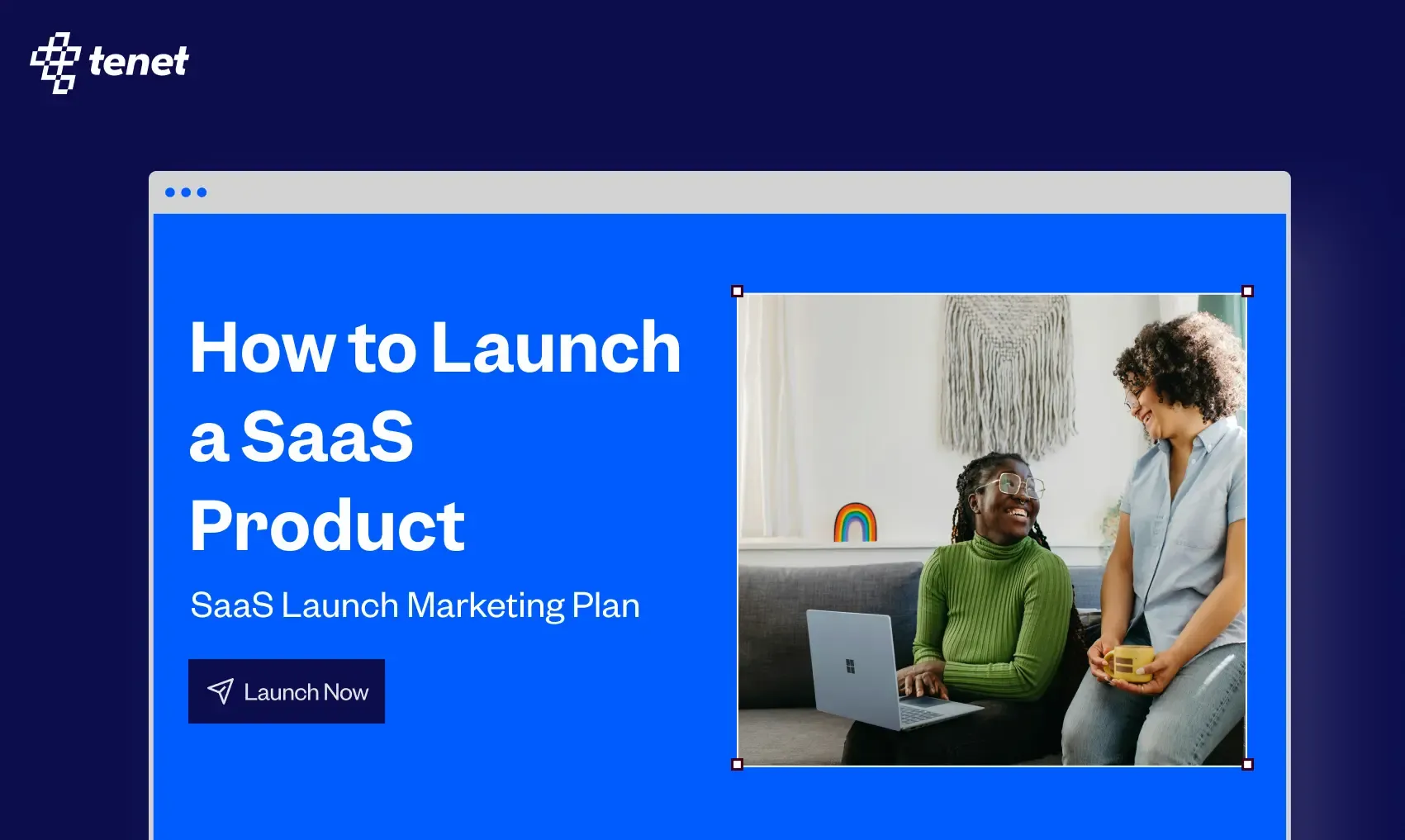 tenet

How to Launch a SaaS Product

SaaS Launch Marketing Plan

Launch Now